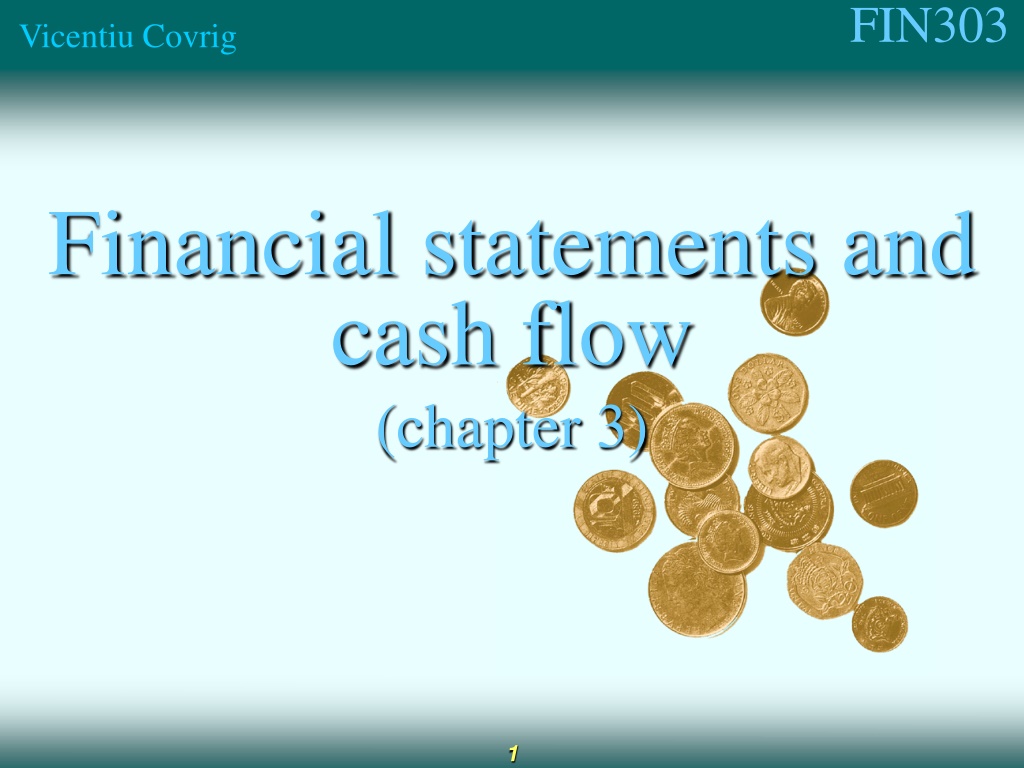 Vicentiu Covrig

FIN303

Financial statements and cash flow

(chapter 3)

1